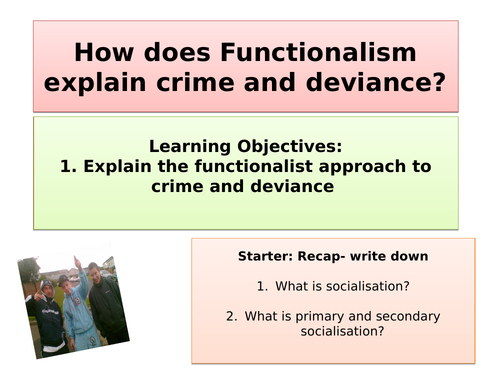 How does Functionalism explain crime and deviance?

Learning Objectives:
1. Explain the functionalist approach to crime and deviance

Starter: Recap- write down

1. What is socialisation?

2. What is primary and secondary socialisation?